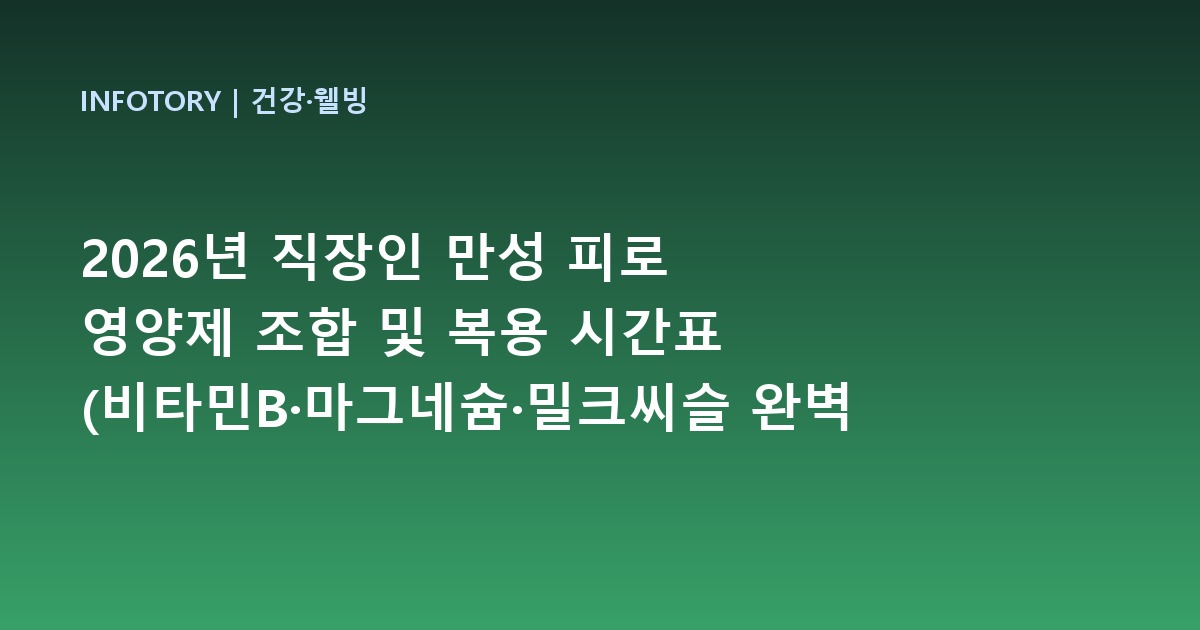 INFOTORY | 건강·웰빙

2026년 직장인 만성 피로 영양제 조합 및 복용 시간표 (비타민B·마그네슘·밀크씨슬 완벽